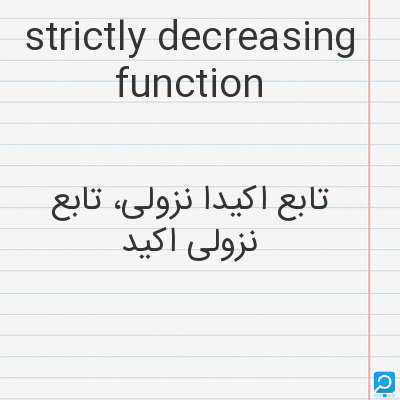 strictly decreasing function

تابع اکیدا نزولی، تابع نزولی اکید